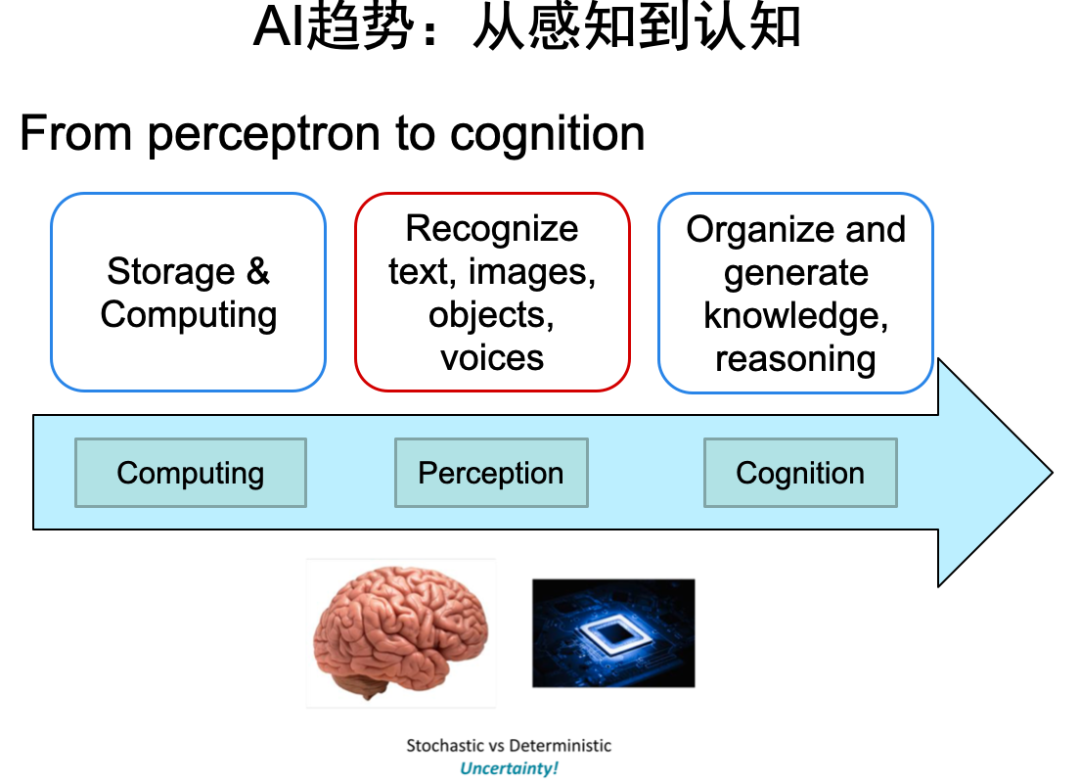 AI趋势：从感知到认知

From perceptron to cognition

Storage & Computing

Recognize text, images, objects, voices

Organize and generate knowledge, reasoning

Computing

Perception

Cognition

Stochastic vs Deterministic
Uncertainty!